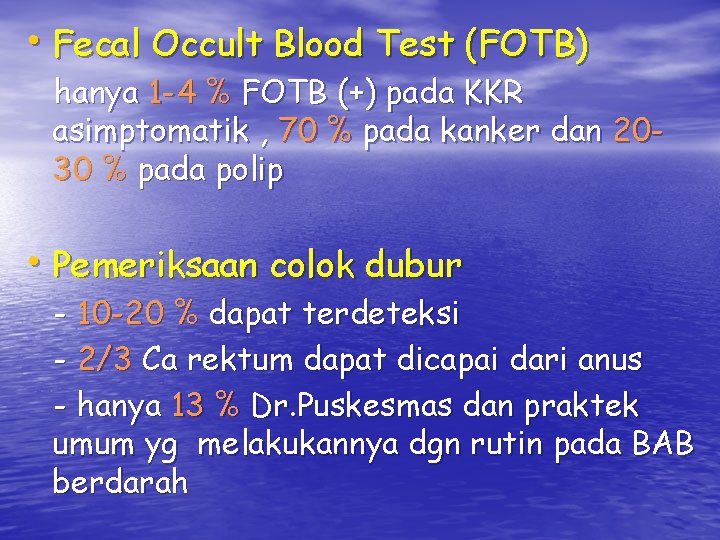 • Fecal Occult Blood Test (FOTB)

hanya 1-4 % FOTB (+) pada KKR asimptomatik , 70 % pada kanker dan 20-30 % pada polip

• Pemeriksaan colok dubur

- 10-20 % dapat terdeteksi

- 2/3 Ca rektum dapat dicapai dari anus

- hanya 13 % Dr.Puskesmas dan praktek umum yg melakukannya dgn rutin pada BAB berdarah